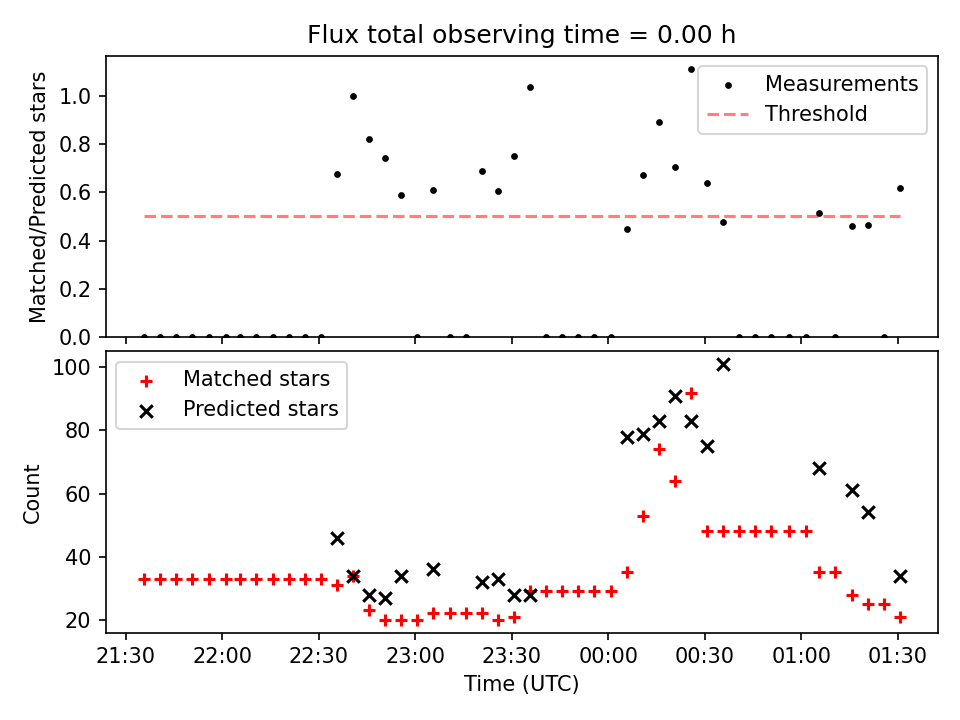 Flux total observing time = 0.00 h

Matched/Predicted stars

1.0
0.8
0.6
0.4
0.2
0.0

Measurements
Threshold

Count

100
80
60
40
20

Matched stars
Predicted stars

21:30 22:00 22:30 23:00 23:30 00:00 00:30 01:00 01:30

Time (UTC)